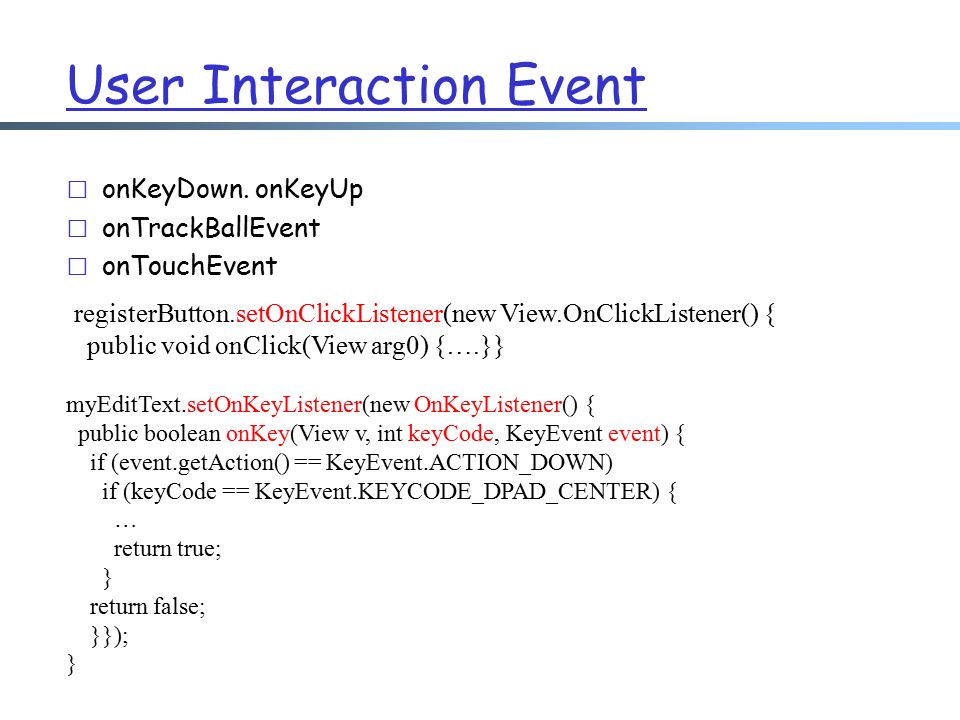 User Interaction Event

□ onKeyDown. onKeyUp
□ onTrackBallEvent
□ onTouchEvent

registerButton.setOnClickListener(new View.OnClickListener() {
public void onClick(View arg0) {….}}

myEditText.setOnKeyListener(new OnKeyListener() {
public boolean onKey(View v, int keyCode, KeyEvent event) {
if (event.getAction() == KeyEvent.ACTION_DOWN)
if (keyCode == KeyEvent.KEYCODE_DPAD_CENTER) {
…
return true;
}
return false;
}});
}